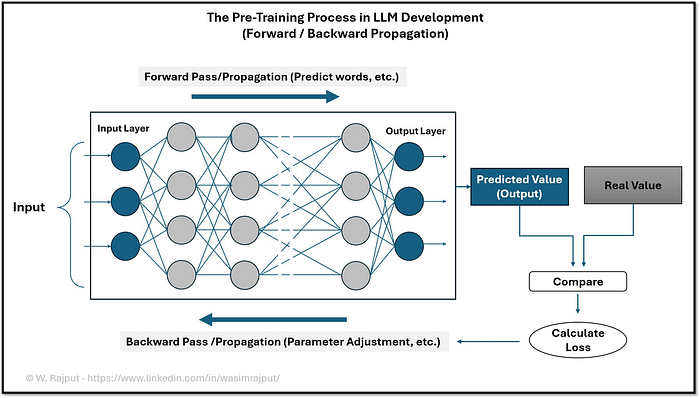 The Pre-Training Process in LLM Development
(Forward / Backward Propagation)

Forward Pass/Propagation (Predict words, etc.)

Input Layer

Output Layer

Input

Predicted Value (Output)

Real Value

Compare

Calculate Loss

Backward Pass /Propagation (Parameter Adjustment, etc.)

© W. Rajput - https://www.linkedin.com/in/wasimrajput/